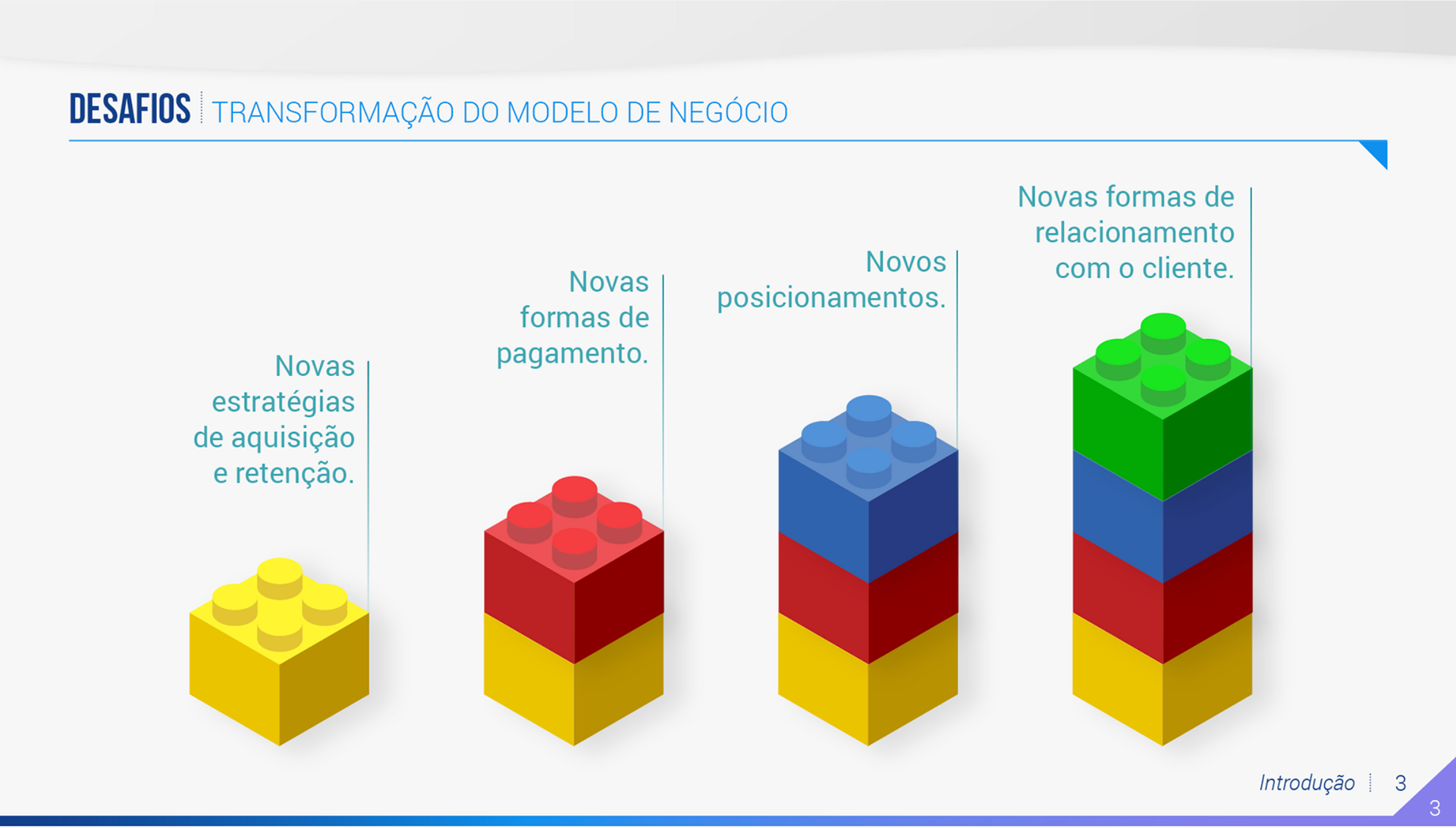 DESAFIOS TRANSFORMAÇÃO DO MODELO DE NEGÓCIO

Novas estratégias de aquisição e retenção.

Novas formas de pagamento.

Novos posicionamentos.

Novas formas de relacionamento com o cliente.

Introdução 3

3